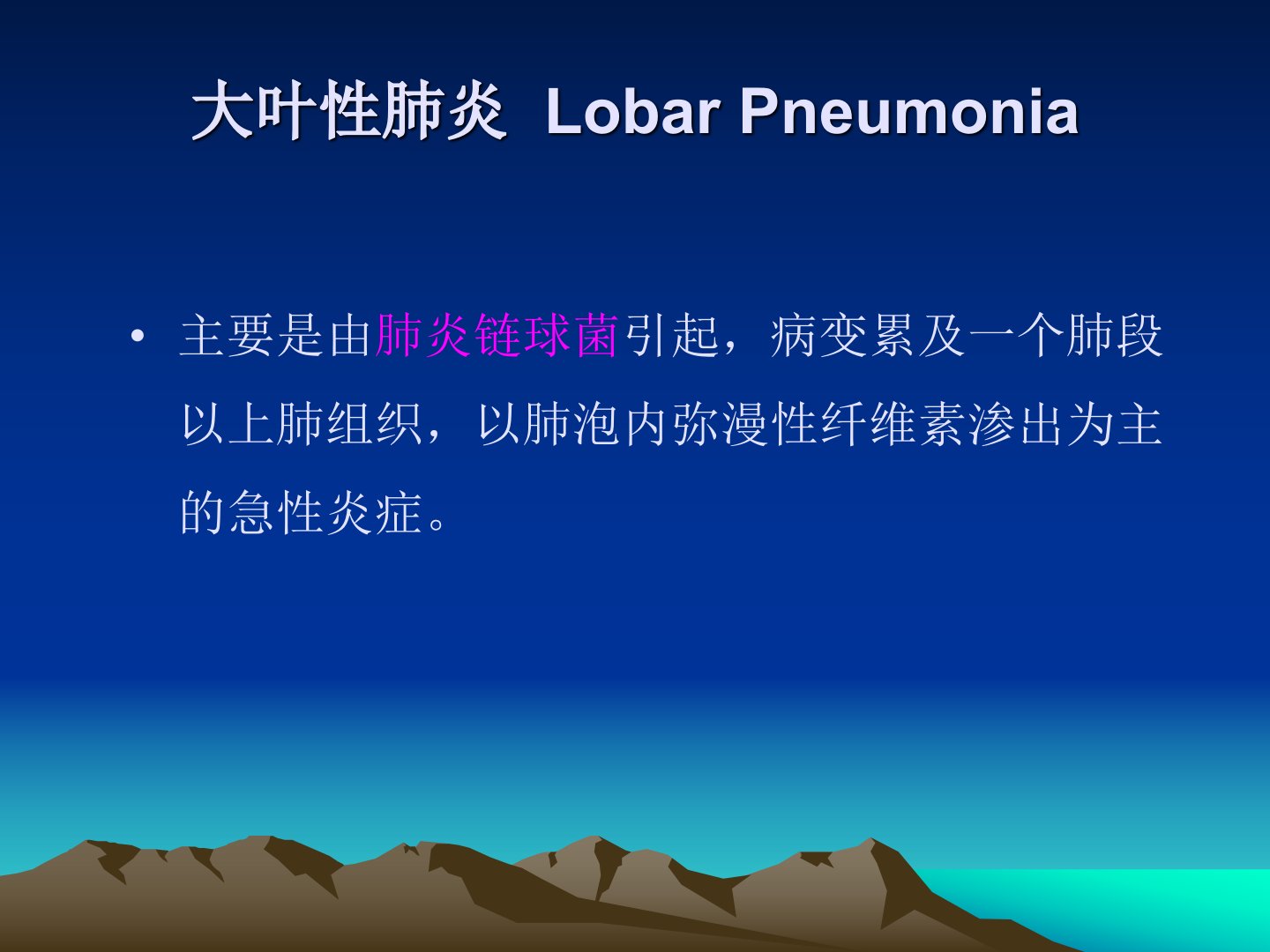 大叶性肺炎 Lobar Pneumonia

• 主要是由肺炎链球菌引起，病变累及一个肺段以上肺组织，以肺泡内弥漫性纤维素渗出为主的急性炎症。